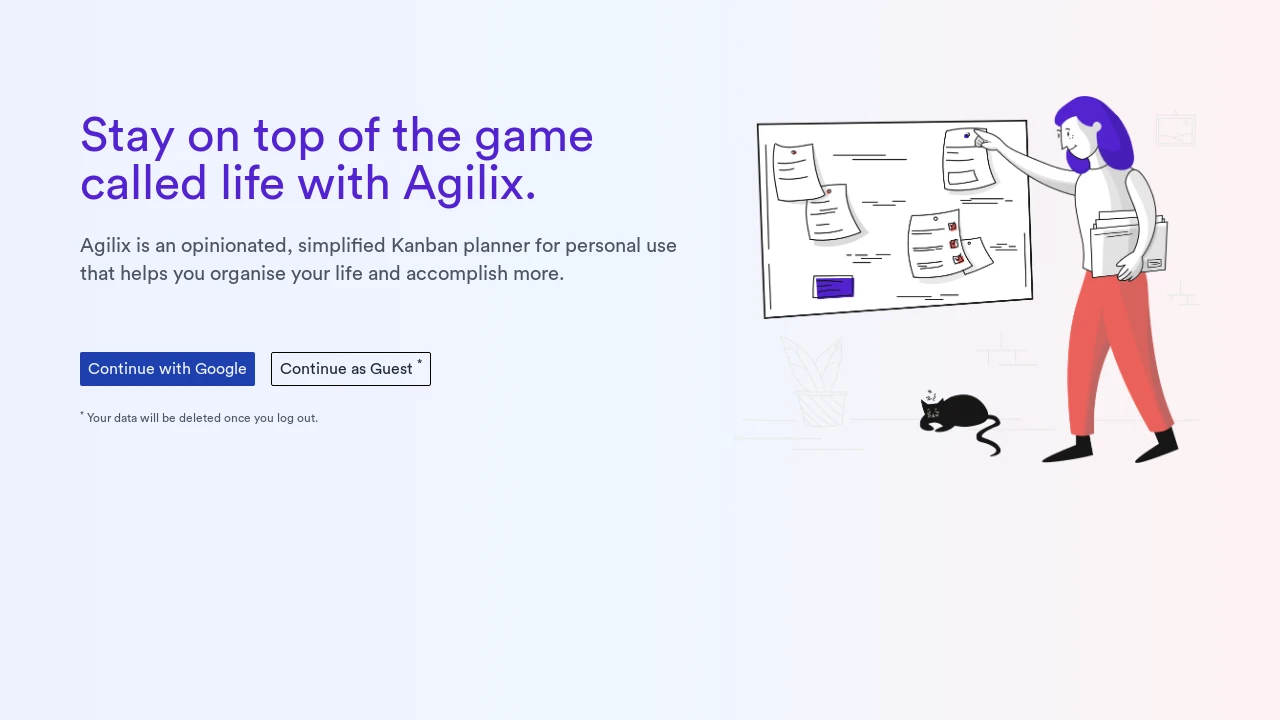 Stay on top of the game called life with Agilix.

Agilix is an opinionated, simplified Kanban planner for personal use that helps you organise your life and accomplish more.

Continue with Google

Continue as Guest *

* Your data will be deleted once you log out.